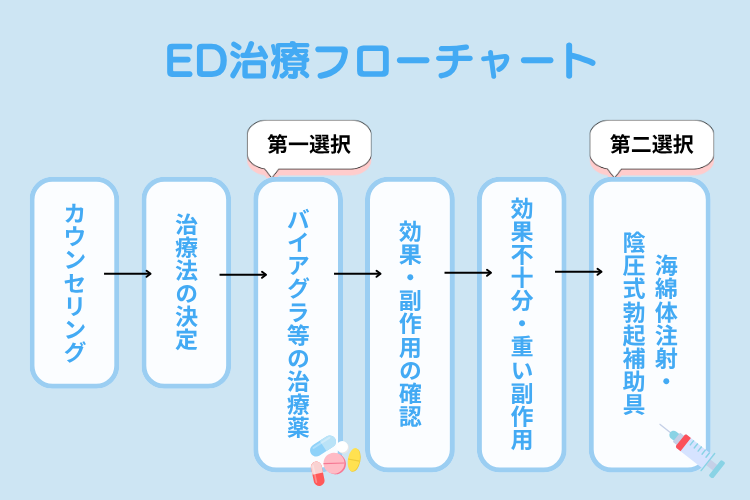 ED治療フローチャート

カウンセリング

治療法の決定

第一選択

バイアグラ等の治療薬

効果・副作用の確認

効果不十分・重い副作用

第二選択

海綿体注射・陰圧式勃起補助具